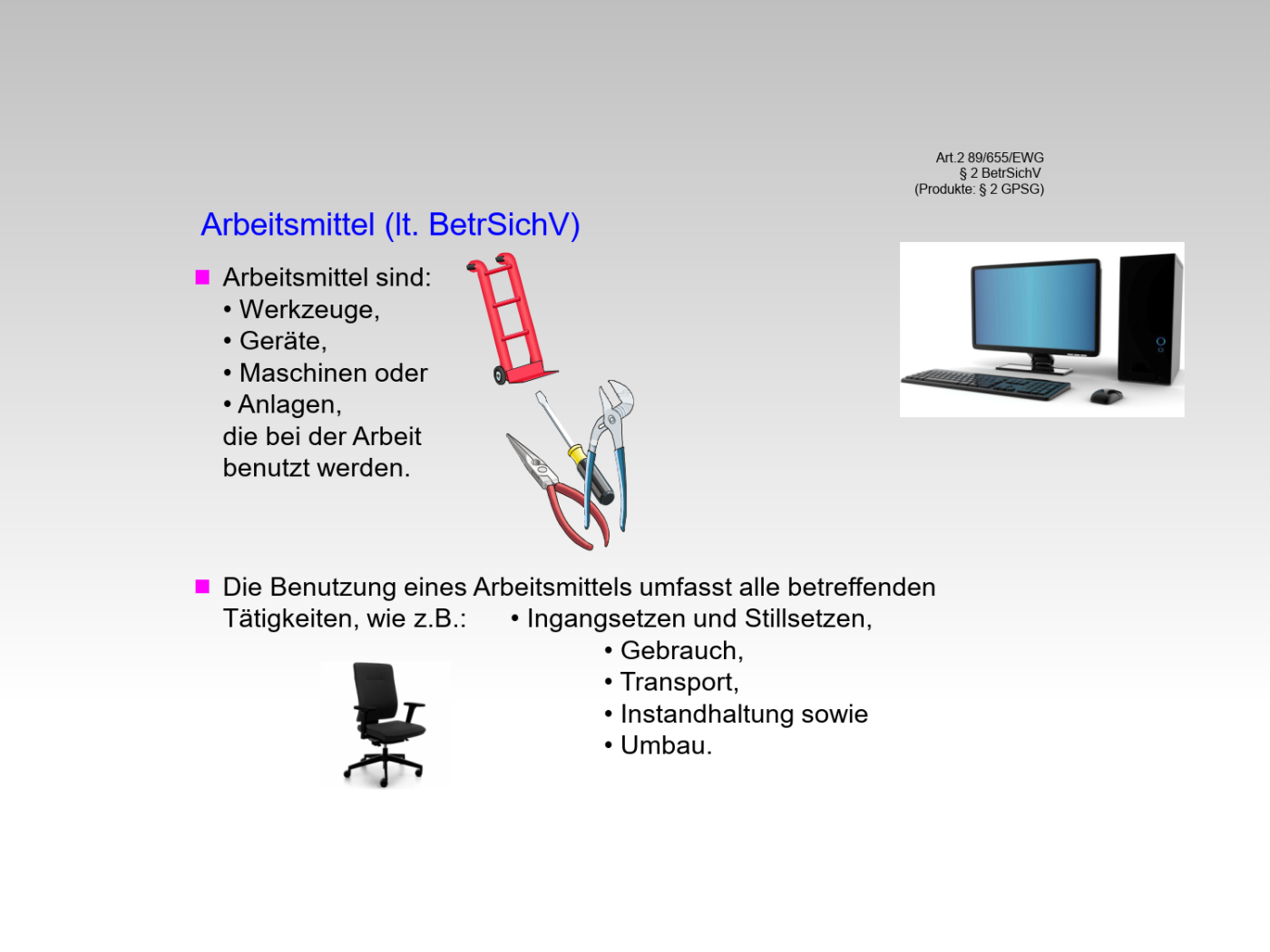 Art.2 89/655/EWG
§ 2 BetrSichV
(Produkte: § 2 GPSG)

Arbeitsmittel (lt. BetrSichV)

■ Arbeitsmittel sind:
• Werkzeuge,
• Geräte,
• Maschinen oder
• Anlagen,
die bei der Arbeit benutzt werden.

■ Die Benutzung eines Arbeitsmittels umfasst alle betreffenden Tätigkeiten, wie z.B.:
• Ingangsetzen und Stillsetzen,
• Gebrauch,
• Transport,
• Instandhaltung sowie
• Umbau.